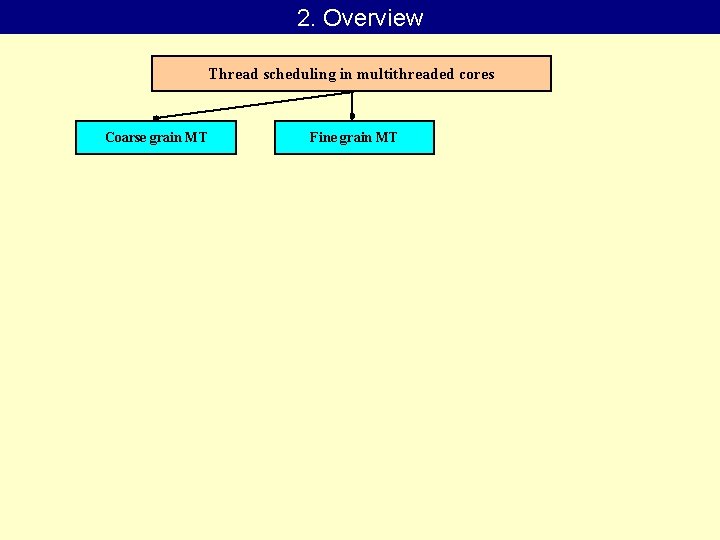 2. Overview

Thread scheduling in multithreaded cores

Coarse grain MT

Fine grain MT